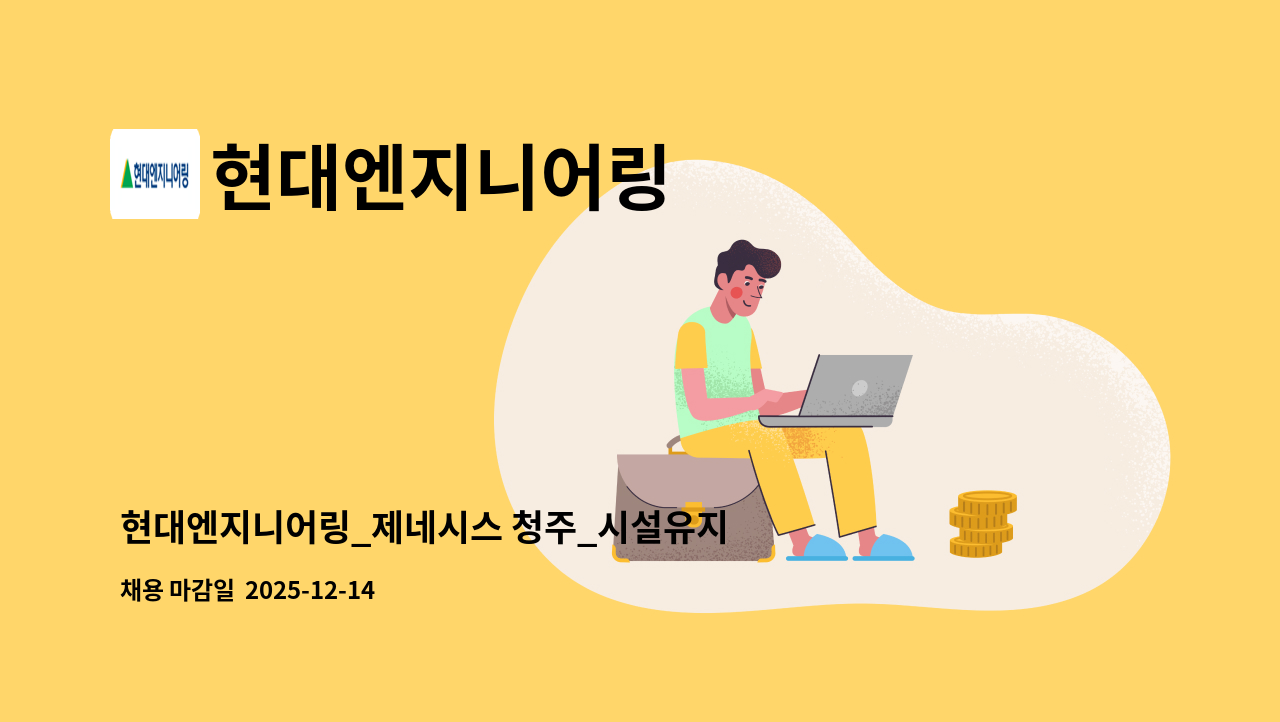 현대엔지니어링

현대엔지니어링

현대엔지니어링_제네시스 청주_시설유지

채용 마감일 2025-12-14